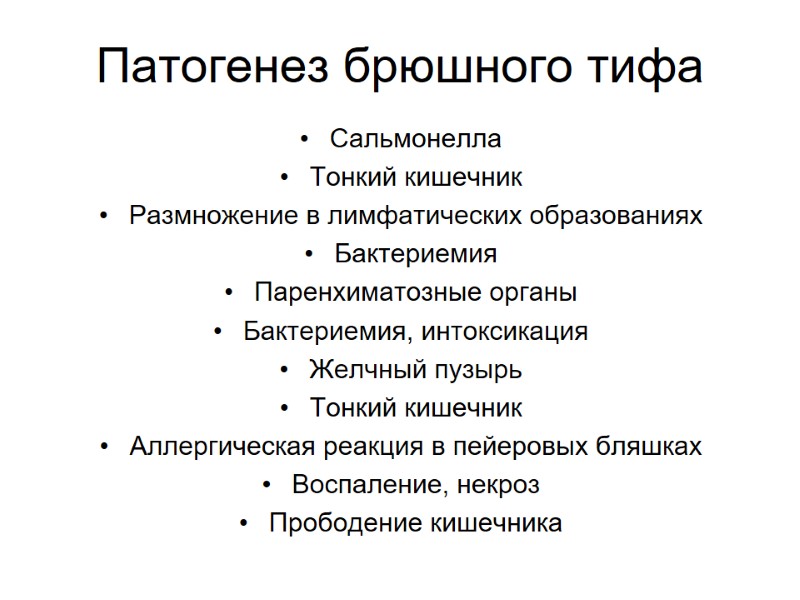 Патогенез брюшного тифа

• Сальмонелла
• Тонкий кишечник
• Размножение в лимфатических образованиях
• Бактериемия
• Паренхиматозные органы
• Бактериемия, интоксикация
• Желчный пузырь
• Тонкий кишечник
• Аллергическая реакция в пейеровых бляшках
• Воспаление, некроз
• Прободение кишечника